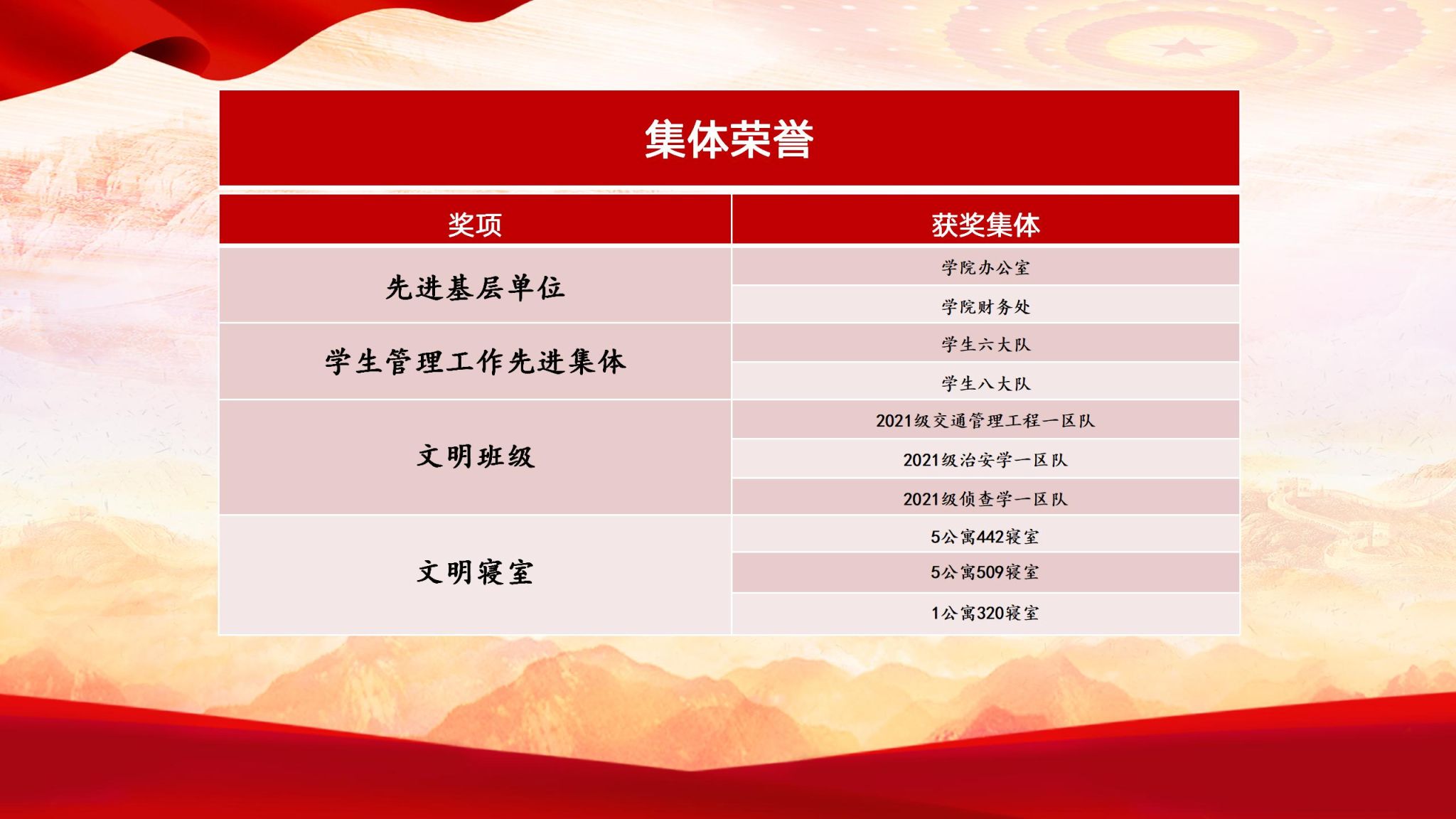 集体荣誉

| 奖项 | 获奖集体 |
|---|---|
| 先进基层单位 | 学院办公室 |
| | 学院财务处 |
| 学生管理工作先进集体 | 学生六大队 |
| | 学生八大队 |
| 文明班级 | 2021级交通管理工程一区队 |
| | 2021级治安学一区队 |
| | 2021级侦查学一区队 |
| 文明寝室 | 5公寓442寝室 |
| | 5公寓509寝室 |
| | 1公寓320寝室 |